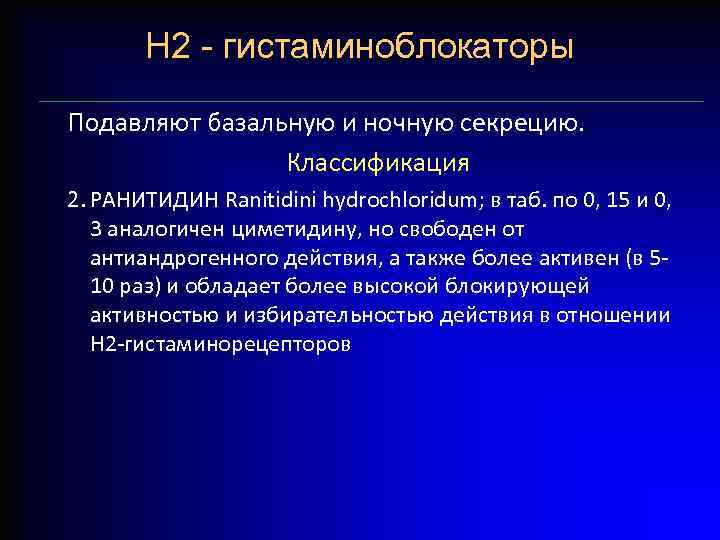 Н2 - гистаминоблокаторы

Подавляют базальную и ночную секрецию.

Классификация

2. РАНИТИДИН Ranitidini hydrochloridum; в таб. по 0, 15 и 0, 3 аналогичен циметидину, но свободен от антиандрогенного действия, а также более активен (в 5-10 раз) и обладает более высокой блокирующей активностью и избирательностью действия в отношении Н2-гистаминорецепторов